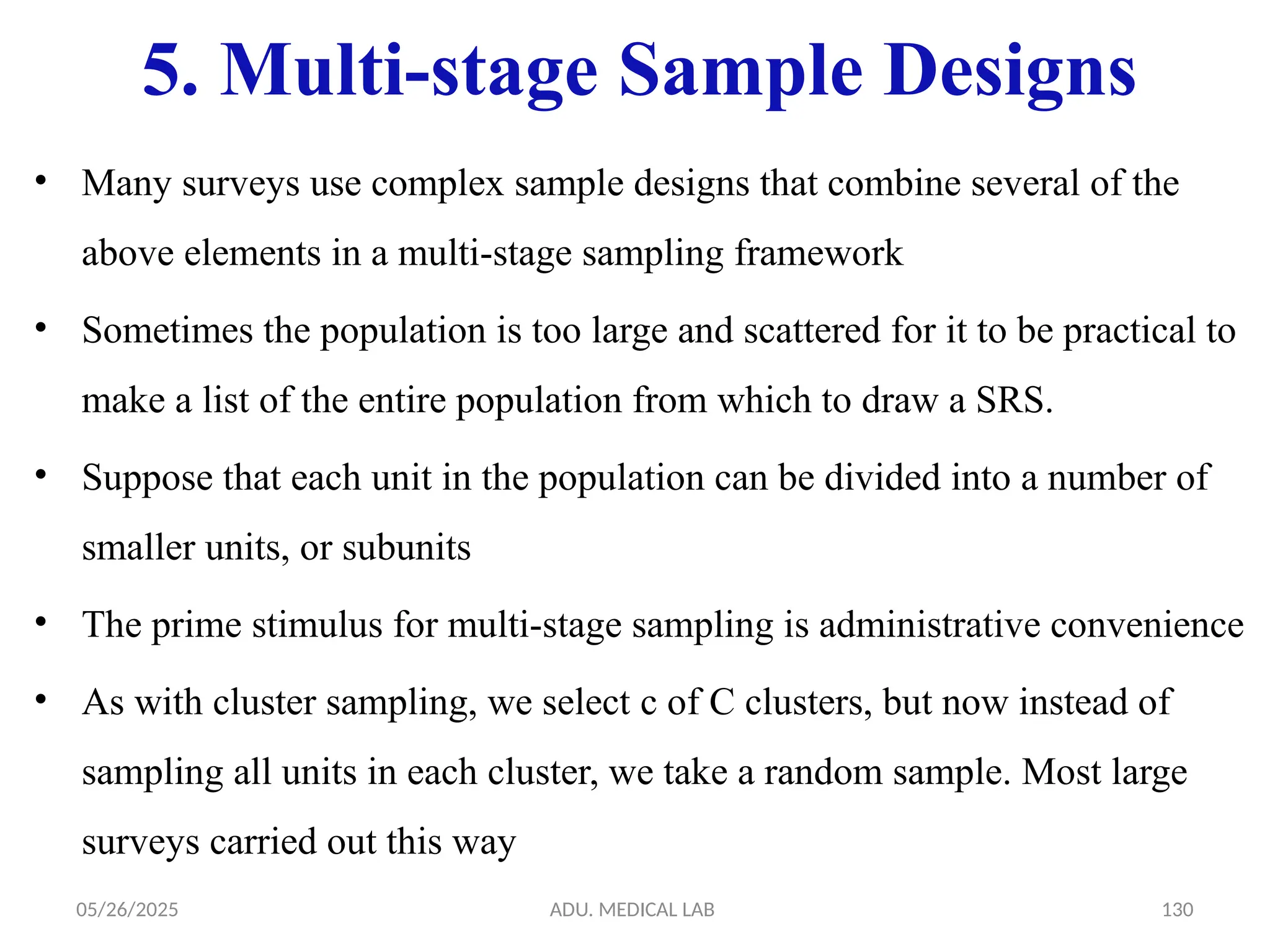 5. Multi-stage Sample Designs

• Many surveys use complex sample designs that combine several of the above elements in a multi-stage sampling framework

• Sometimes the population is too large and scattered for it to be practical to make a list of the entire population from which to draw a SRS.

• Suppose that each unit in the population can be divided into a number of smaller units, or subunits

• The prime stimulus for multi-stage sampling is administrative convenience

• As with cluster sampling, we select c of C clusters, but now instead of sampling all units in each cluster, we take a random sample. Most large surveys carried out this way

05/26/2025

ADU. MEDICAL LAB

130